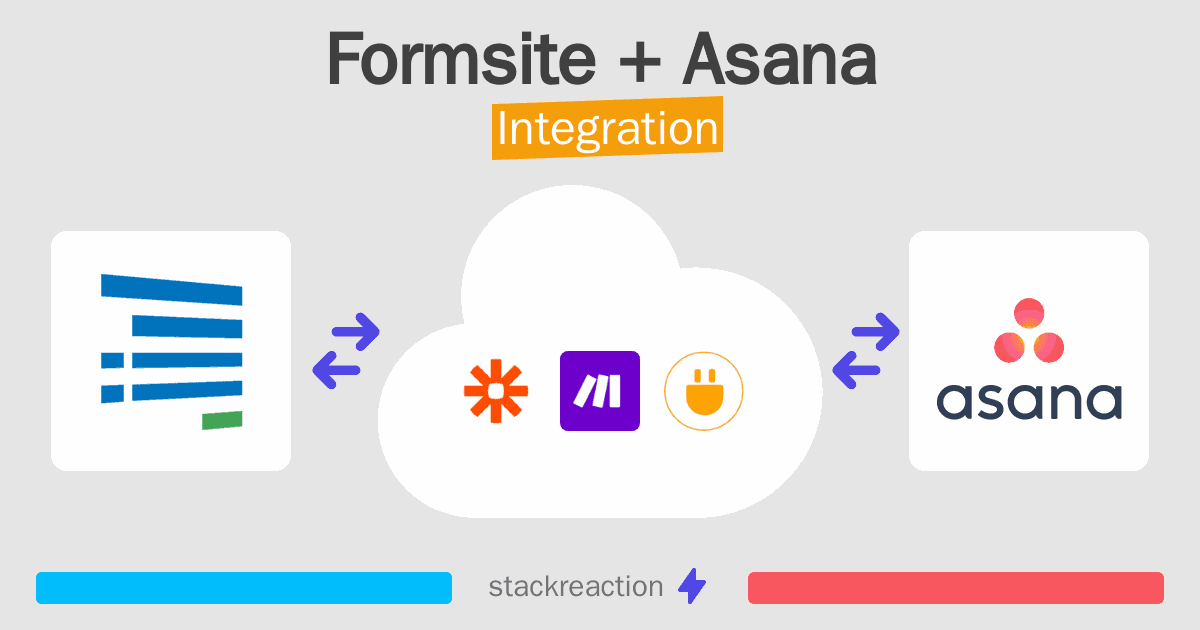 Formsite + Asana
Integration

asana

stackreaction